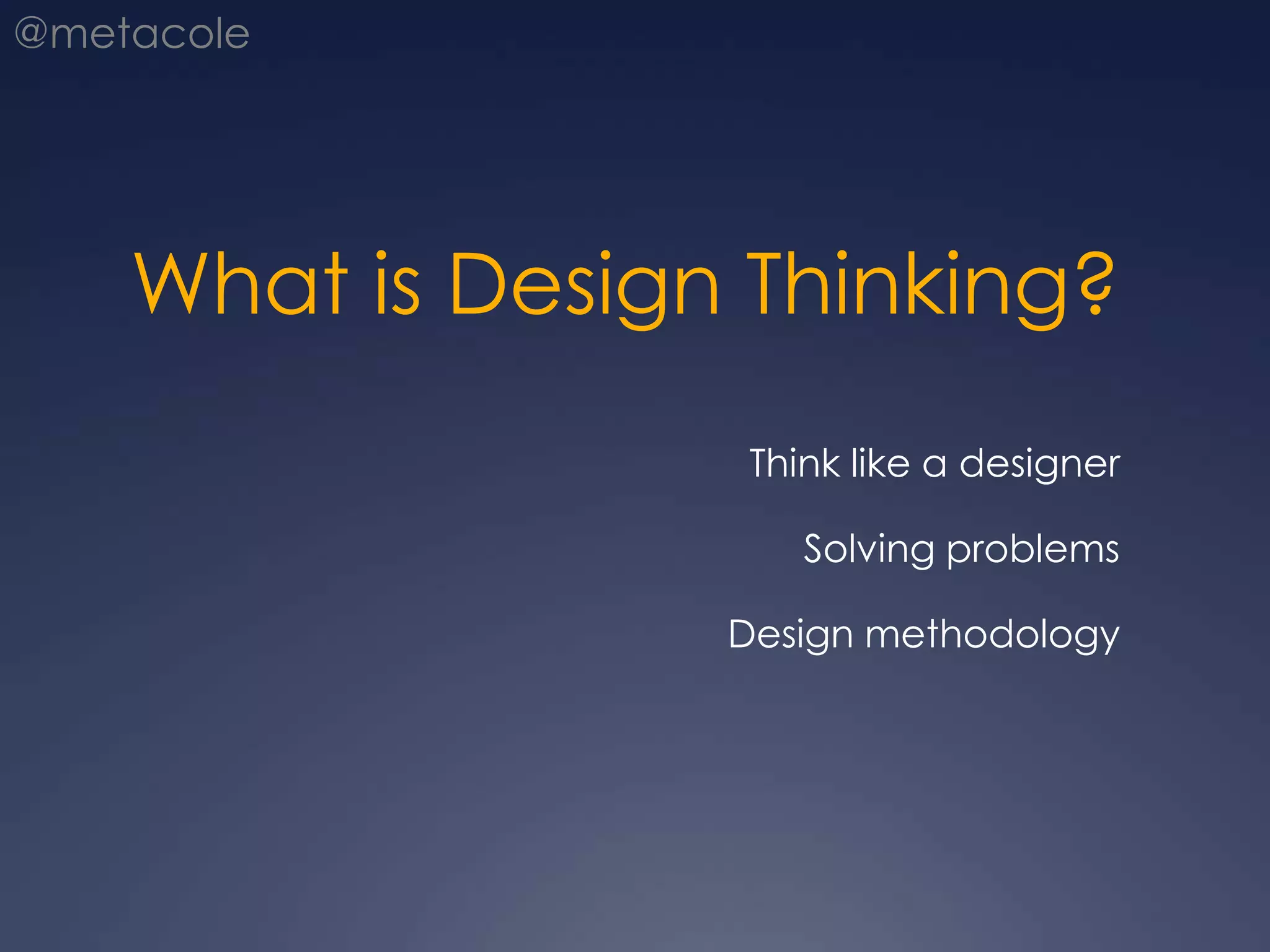 @metacole

What is Design Thinking?

Think like a designer

Solving problems

Design methodology